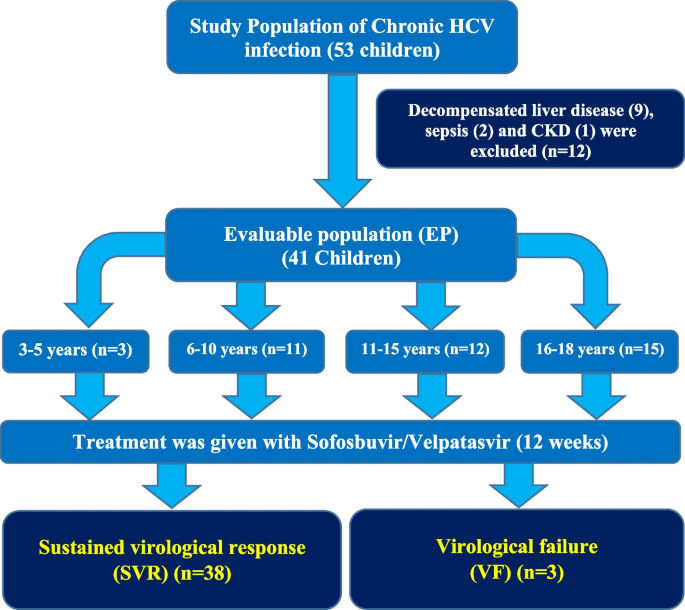 Study Population of Chronic HCV infection (53 children)

Decompensated liver disease (9), sepsis (2) and CKD (1) were excluded (n=12)

Evaluable population (EP) (41 Children)

3-5 years (n=3)

6-10 years (n=11)

11-15 years (n=12)

16-18 years (n=15)

Treatment was given with Sofosbuvir/Velpatasvir (12 weeks)

Sustained virological response (SVR) (n=38)

Virological failure (VF) (n=3)